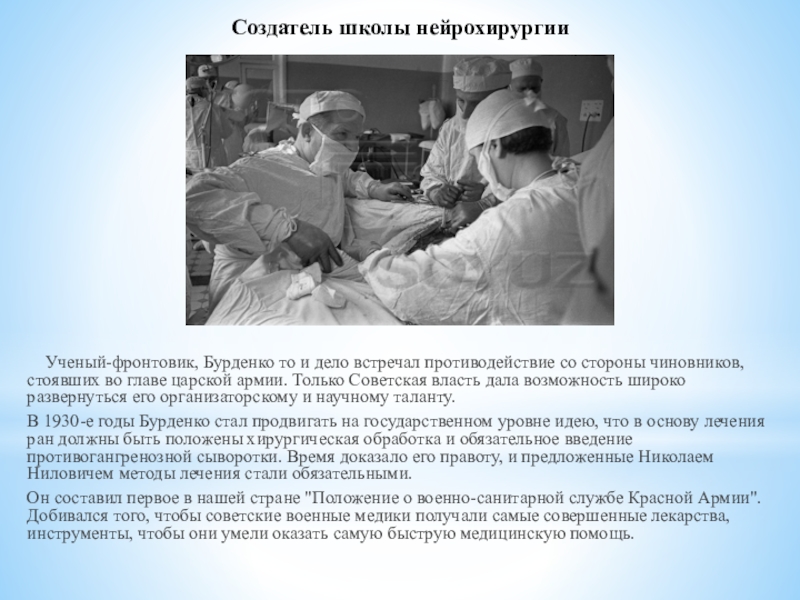 Создатель школы нейрохирургии

Ученый-фронтовик, Бурденко то и дело встречал противодействие со стороны чиновников, стоявших во главе царской армии. Только Советская власть дала возможность широко развернуться его организаторскому и научному таланту.

В 1930-е годы Бурденко стал продвигать на государственном уровне идею, что в основу лечения ран должны быть положены хирургическая обработка и обязательное введение противогангренозной сыворотки. Время доказало его правоту, и предложенные Николаем Ниловичем методы лечения стали обязательными.

Он составил первое в нашей стране "Положение о военно-санитарной службе Красной Армии". Добивался того, чтобы советские военные медики получали самые совершенные лекарства, инструменты, чтобы они умели оказать самую быструю медицинскую помощь.